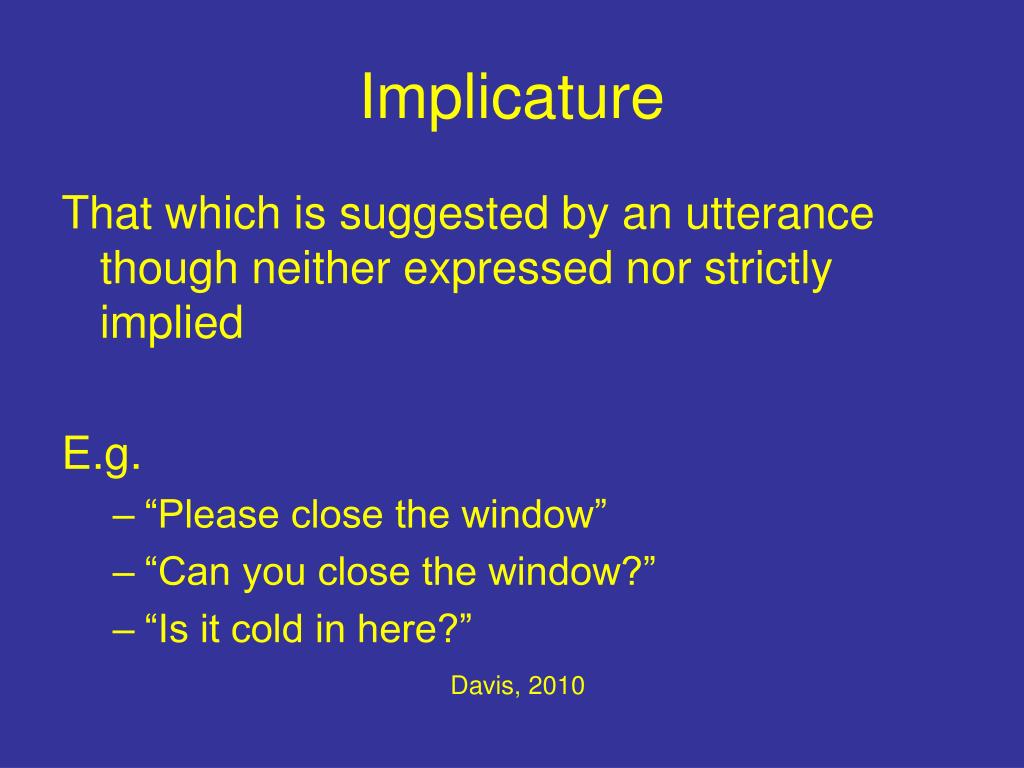 Implicature

That which is suggested by an utterance though neither expressed nor strictly implied

E.g.

– “Please close the window”
– “Can you close the window?”
– “Is it cold in here?”

Davis, 2010